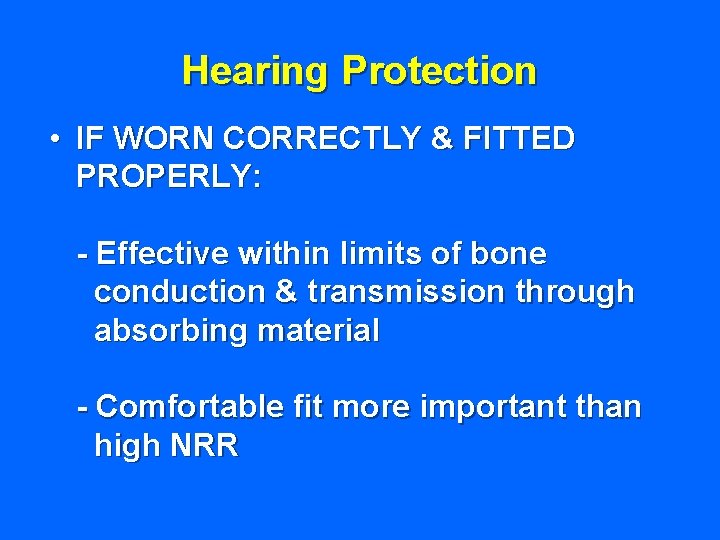 Hearing Protection

• IF WORN CORRECTLY & FITTED PROPERLY:

- Effective within limits of bone conduction & transmission through absorbing material

- Comfortable fit more important than high NRR